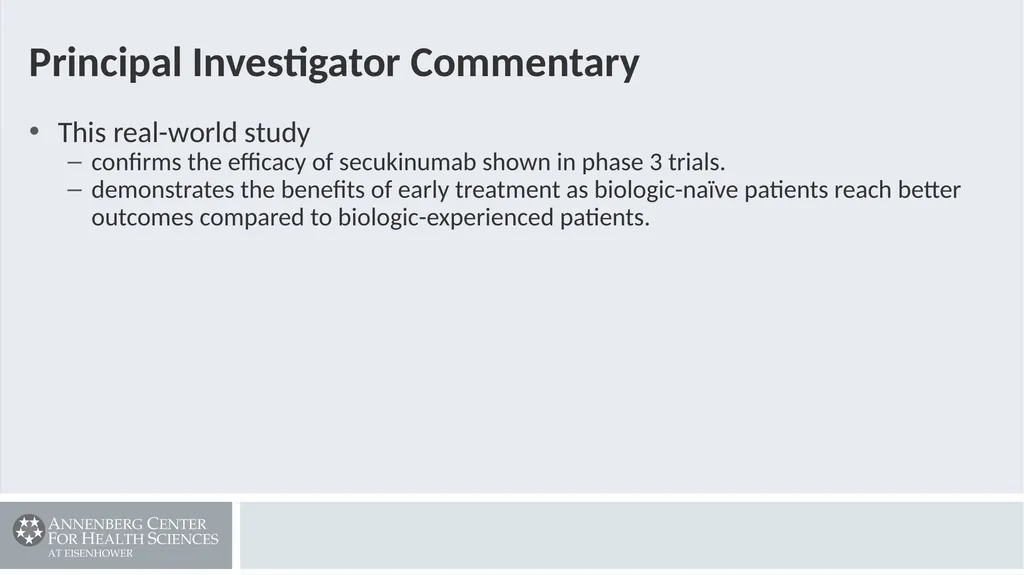 Principal Investigator Commentary

• This real-world study
– confirms the efficacy of secukinumab shown in phase 3 trials.
– demonstrates the benefits of early treatment as biologic-naïve patients reach better outcomes compared to biologic-experienced patients.

ANNENBERG CENTER FOR HEALTH SCIENCES AT EISENHOWER